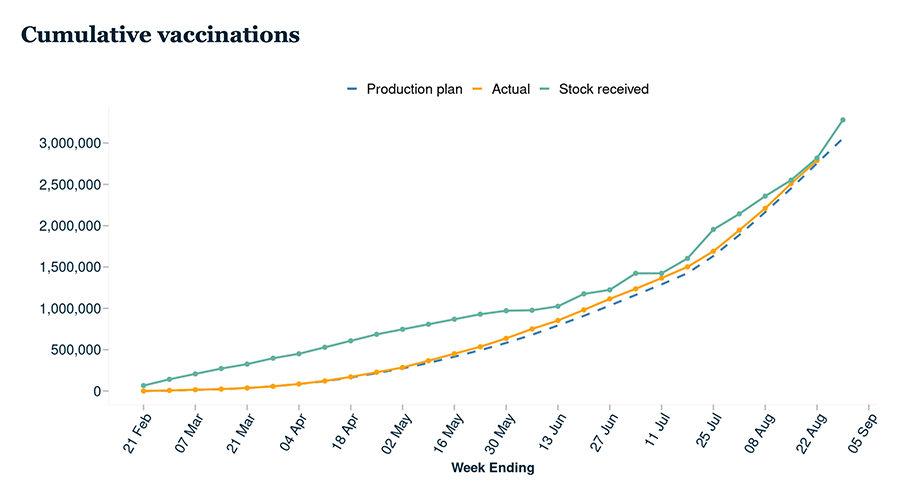 Cumulative vaccinations

Production plan   Actual   Stock received

3,000,000
2,500,000
2,000,000
1,500,000
1,000,000
500,000
0

21 Feb
07 Mar
21 Mar
04 Apr
18 Apr
02 May
16 May
30 May
13 Jun
27 Jun
11 Jul
25 Jul
08 Aug
22 Aug
05 Sep

Week Ending